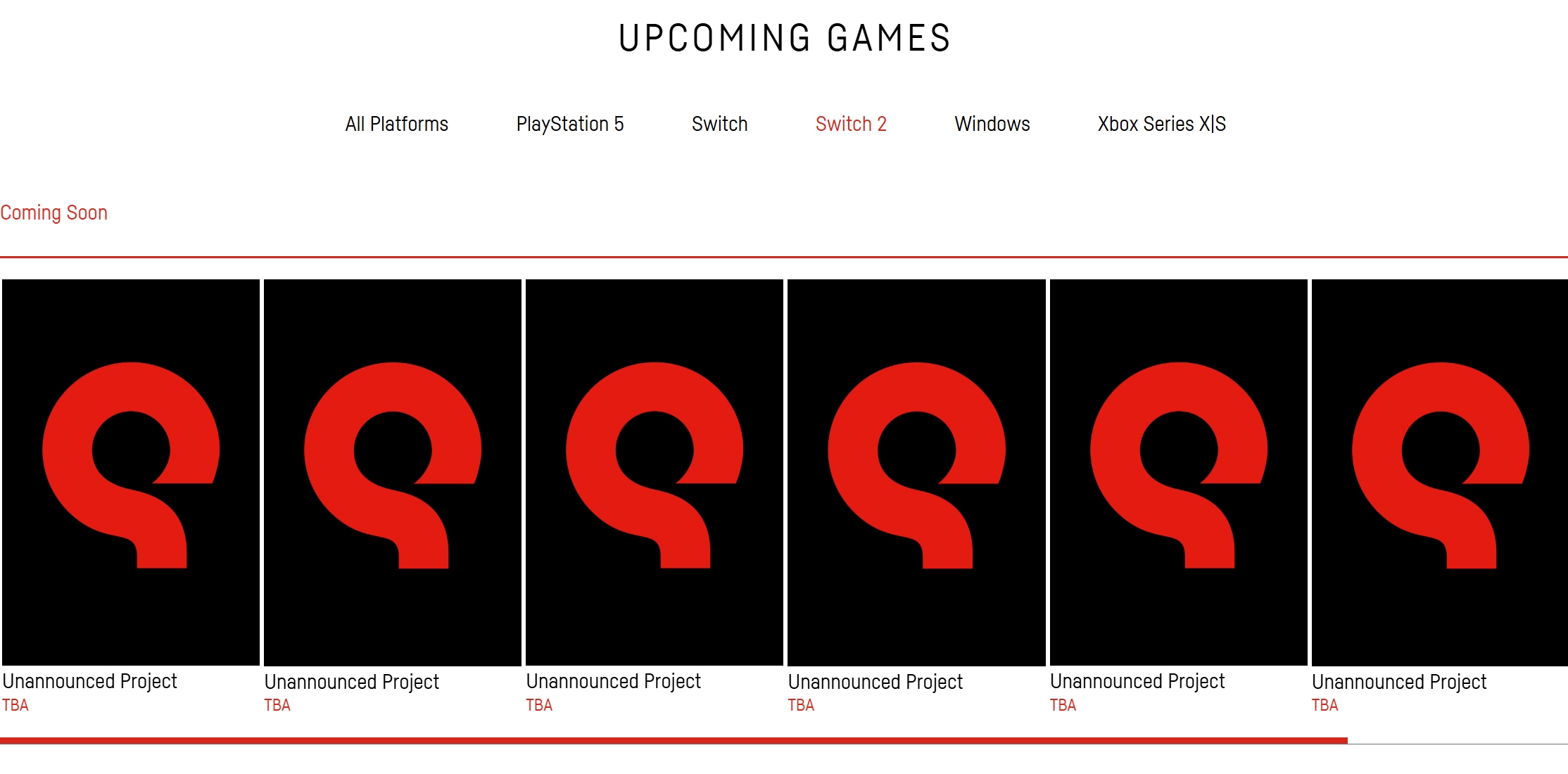 UPCOMING GAMES

All Platforms PlayStation 5 Switch Switch 2 Windows Xbox Series X|S

Coming Soon

Unannounced Project
TBA

Unannounced Project
TBA

Unannounced Project
TBA

Unannounced Project
TBA

Unannounced Project
TBA

Unannounced Project
TBA